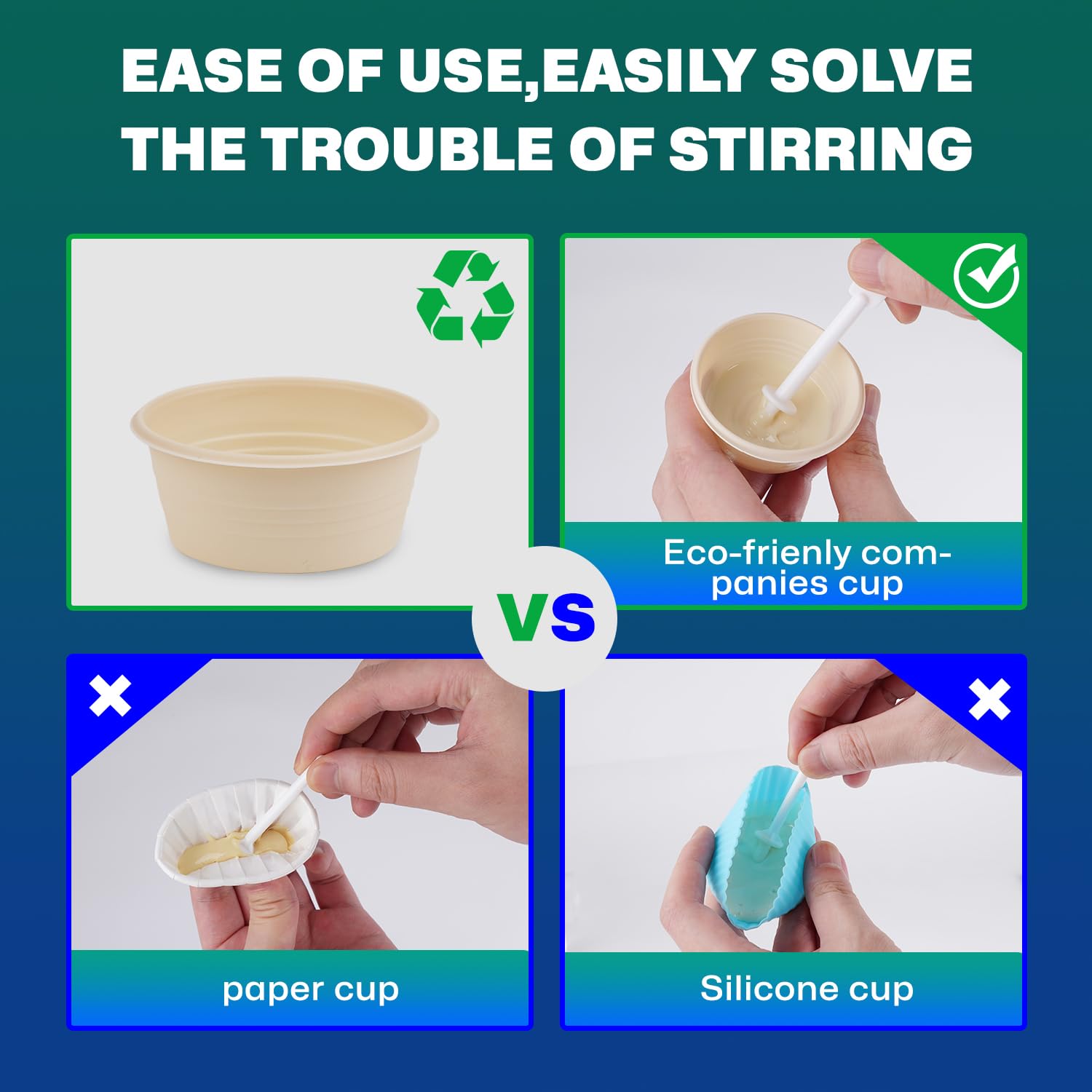 EASE OF USE,EASILY SOLVE THE TROUBLE OF STIRRING

Eco-frienly companies cup

VS

paper cup

Silicone cup